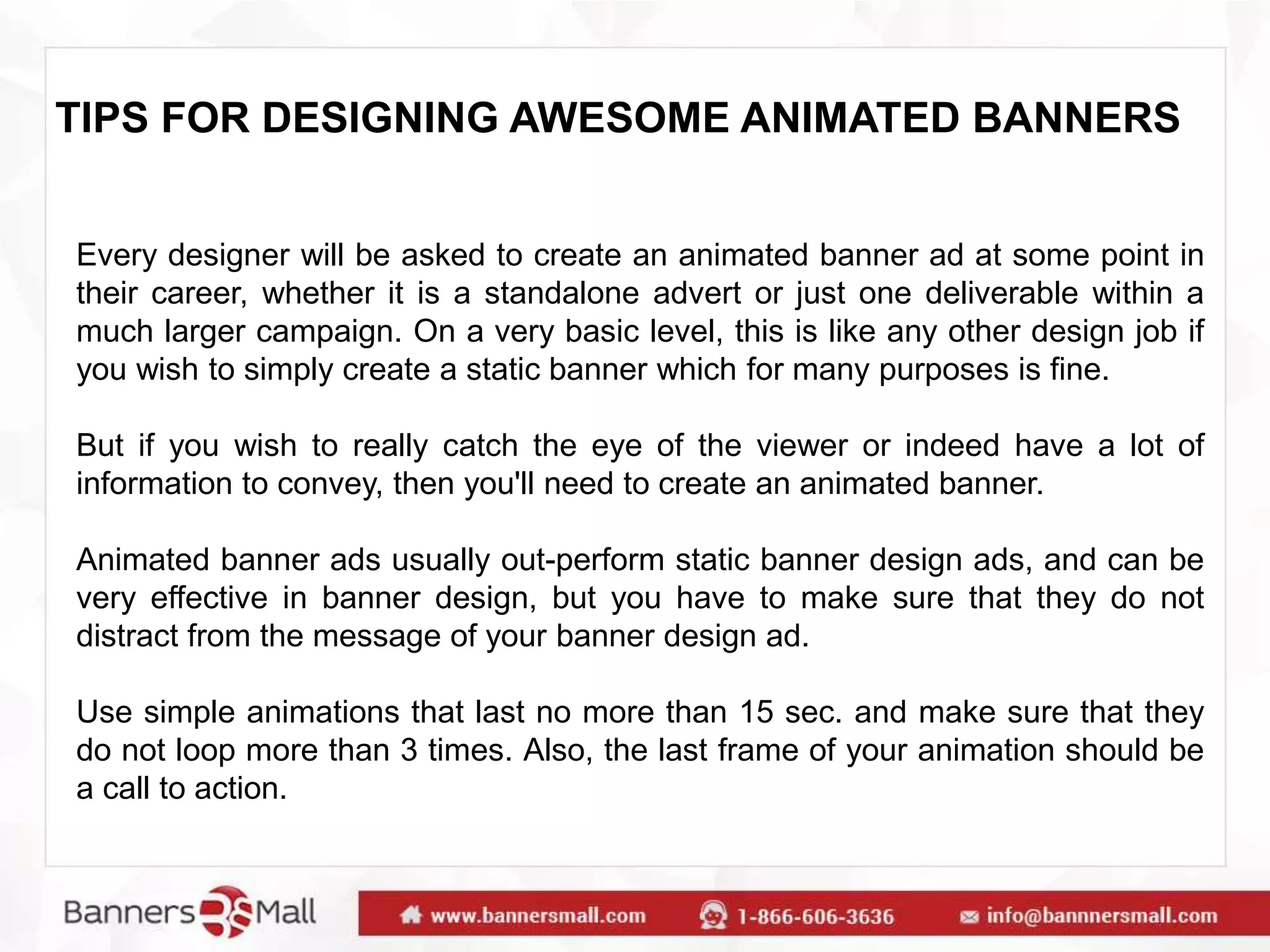 TIPS FOR DESIGNING AWESOME ANIMATED BANNERS

Every designer will be asked to create an animated banner ad at some point in their career, whether it is a standalone advert or just one deliverable within a much larger campaign. On a very basic level, this is like any other design job if you wish to simply create a static banner which for many purposes is fine.

But if you wish to really catch the eye of the viewer or indeed have a lot of information to convey, then you'll need to create an animated banner.

Animated banner ads usually out-perform static banner design ads, and can be very effective in banner design, but you have to make sure that they do not distract from the message of your banner design ad.

Use simple animations that last no more than 15 sec. and make sure that they do not loop more than 3 times. Also, the last frame of your animation should be a call to action.

Banners Mall

www.bannersmall.com 1-866-606-3636 info@bannnersmall.com